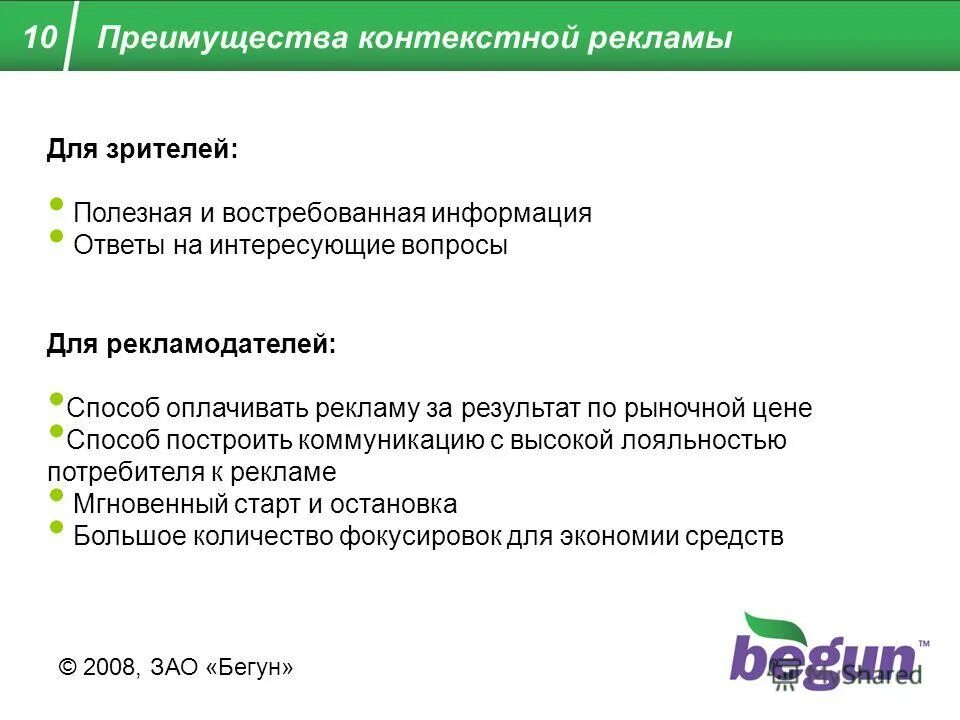 10 Преимущества контекстной рекламы

Для зрителей:

• Полезная и востребованная информация
• Ответы на интересующие вопросы

Для рекламодателей:

• Способ оплачивать рекламу за результат по рыночной цене
• Способ построить коммуникацию с высокой лояльностью потребителя к рекламе
• Мгновенный старт и остановка
• Большое количество фокусировок для экономии средств

© 2008, ЗАО «Бегун»

begun™

MyShared